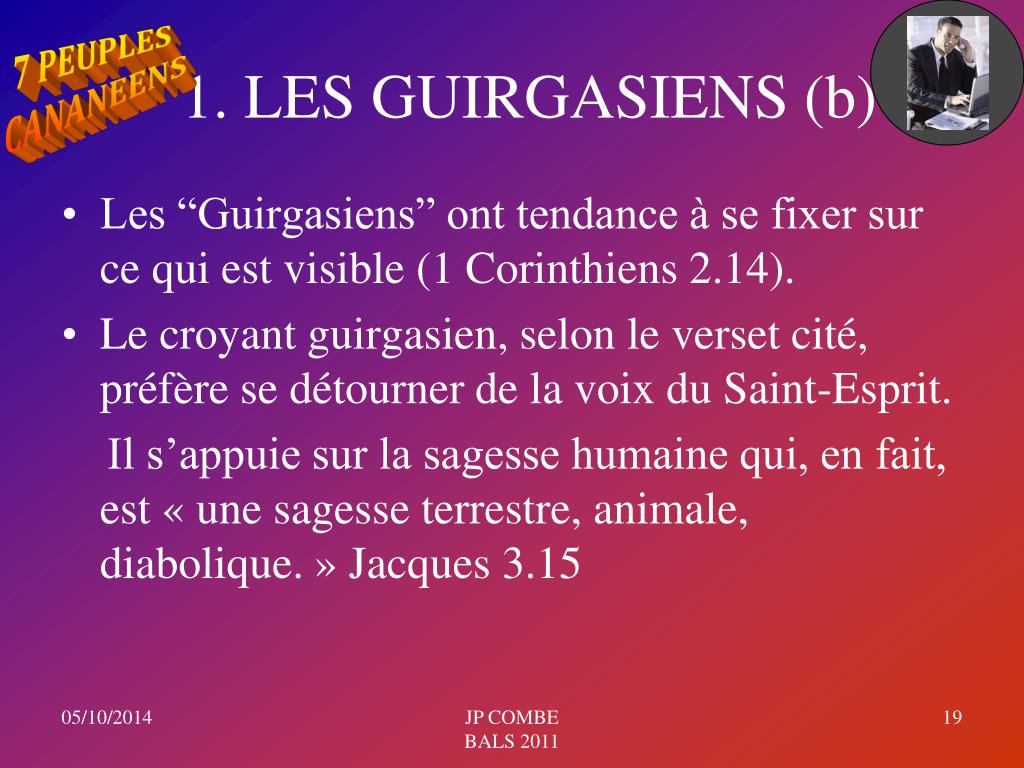 7 PEUPLES CANANEENS

1. LES GUIRGASIENS (b)

• Les “Guirgasiens” ont tendance à se fixer sur ce qui est visible (1 Corinthiens 2.14).
• Le croyant guirgasien, selon le verset cité, préfère se détourner de la voix du Saint-Esprit.
Il s’appuie sur la sagesse humaine qui, en fait, est « une sagesse terrestre, animale, diabolique. » Jacques 3.15

05/10/2014

JP COMBE
BALS 2011

19